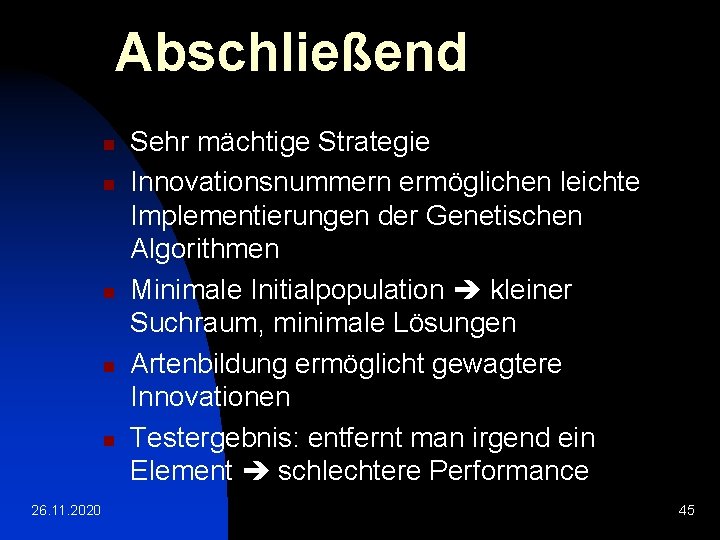 Abschließend

- Sehr mächtige Strategie
- Innovationsnummern ermöglichen leichte Implementierungen der Genetischen Algorithmen
- Minimale Initialpopulation ➔ kleiner Suchraum, minimale Lösungen
- Artenbildung ermöglicht gewagtere Innovationen
- Testergebnis: entfernt man irgend ein Element ➔ schlechtere Performance

26.11.2020

45